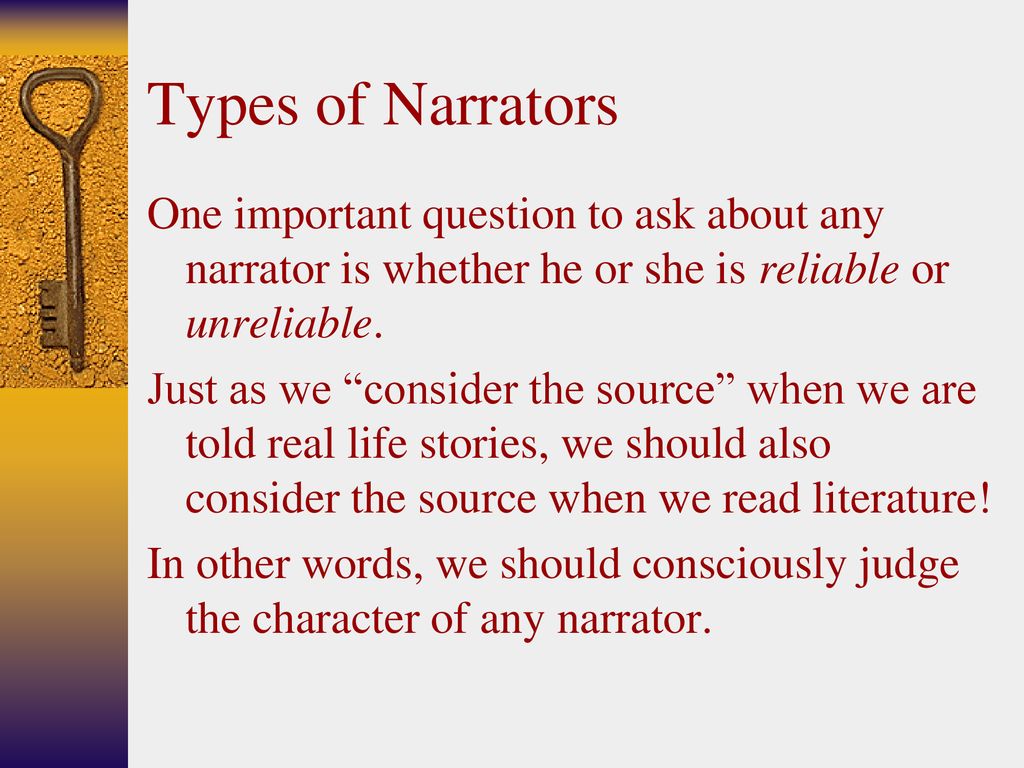 Types of Narrators

One important question to ask about any narrator is whether he or she is reliable or unreliable.

Just as we “consider the source” when we are told real life stories, we should also consider the source when we read literature!

In other words, we should consciously judge the character of any narrator.